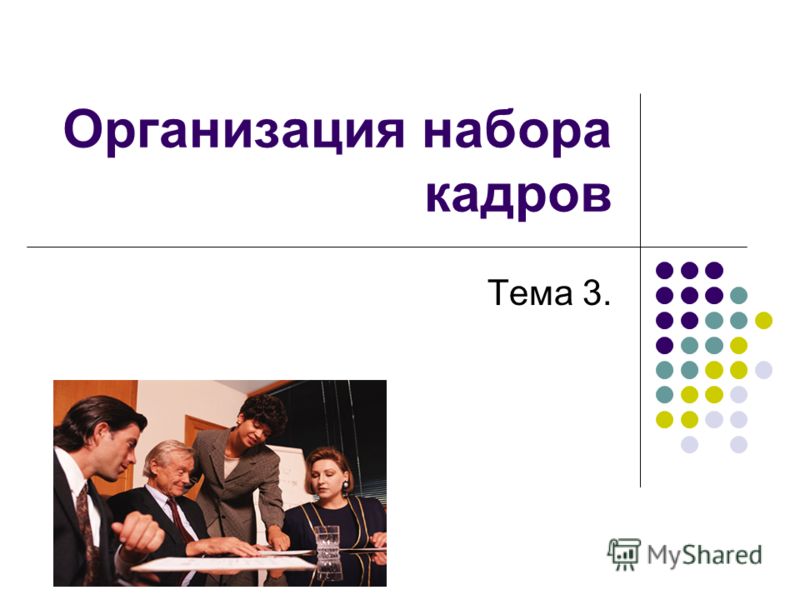 Организация набора кадров

Тема 3.

MyShared